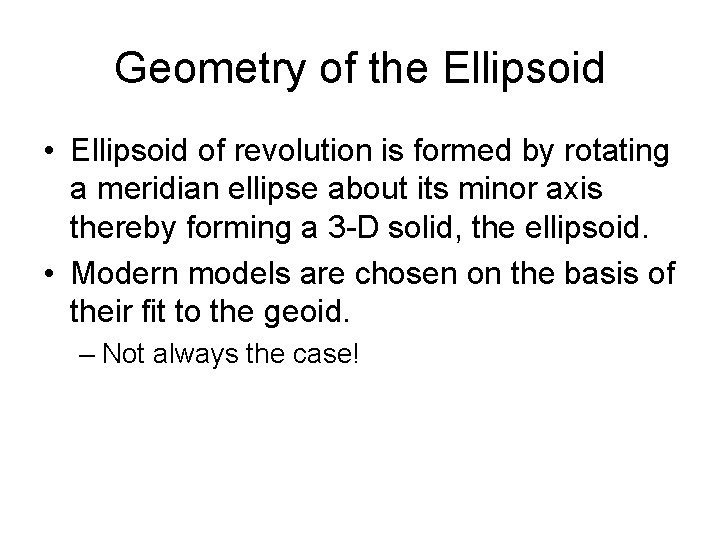 Geometry of the Ellipsoid

• Ellipsoid of revolution is formed by rotating a meridian ellipse about its minor axis thereby forming a 3-D solid, the ellipsoid.

• Modern models are chosen on the basis of their fit to the geoid.

– Not always the case!